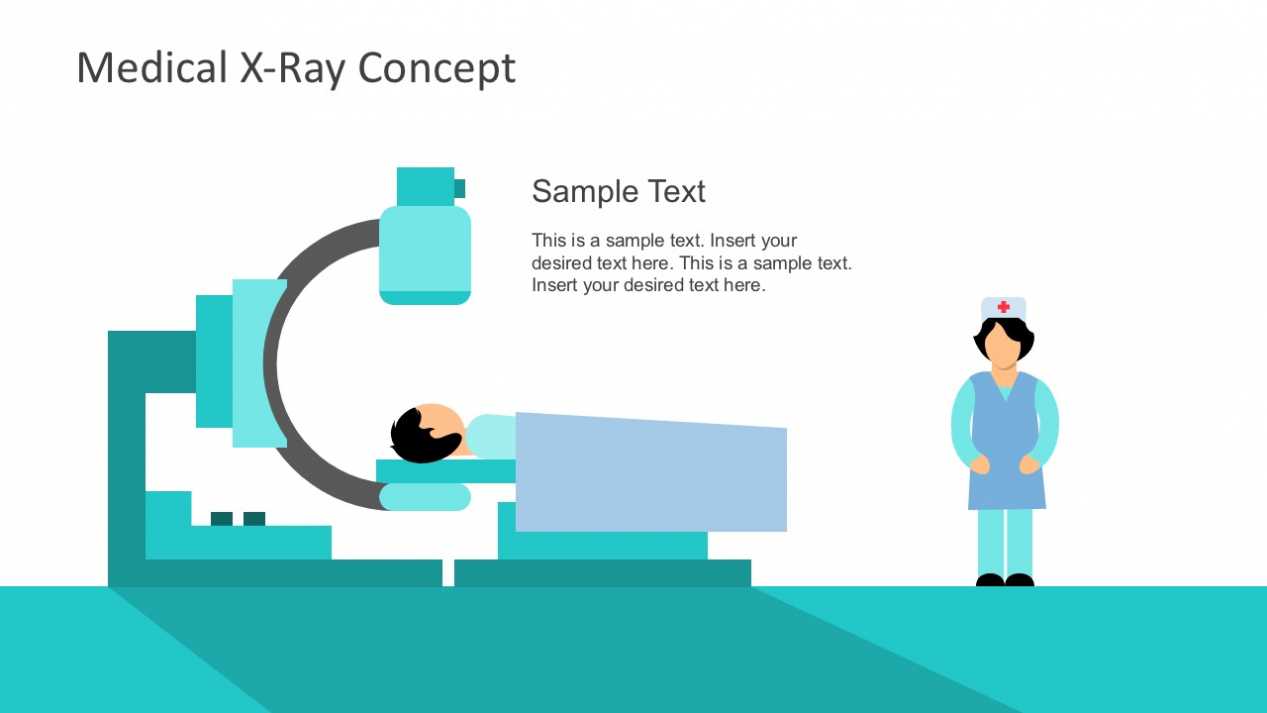 Medical X-Ray Concept

Sample Text

This is a sample text. Insert your desired text here. This is a sample text. Insert your desired text here.